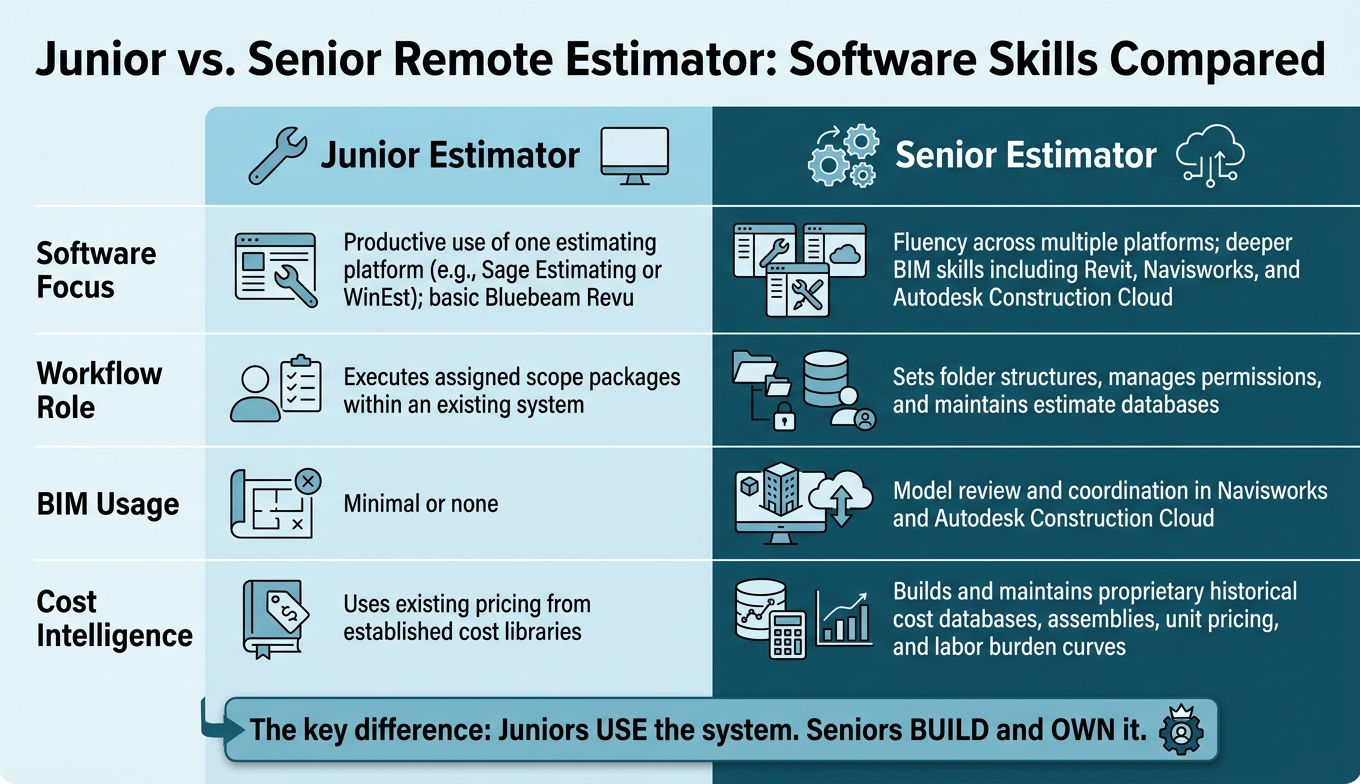 Junior vs. Senior Remote Estimator: Software Skills Compared

| | Junior Estimator | Senior Estimator |
|---|---|---|
| Software Focus | Productive use of one estimating platform (e.g., Sage Estimating or WinEst); basic Bluebeam Revu | Fluency across multiple platforms; deeper BIM skills including Revit, Navisworks, and Autodesk Construction Cloud |
| Workflow Role | Executes assigned scope packages within an existing system | Sets folder structures, manages permissions, and maintains estimate databases |
| BIM Usage | Minimal or none | Model review and coordination in Navisworks and Autodesk Construction Cloud |
| Cost Intelligence | Uses existing pricing from established cost libraries | Builds and maintains proprietary historical cost databases, assemblies, unit pricing, and labor burden curves |

The key difference: Juniors USE the system. Seniors BUILD and OWN it.